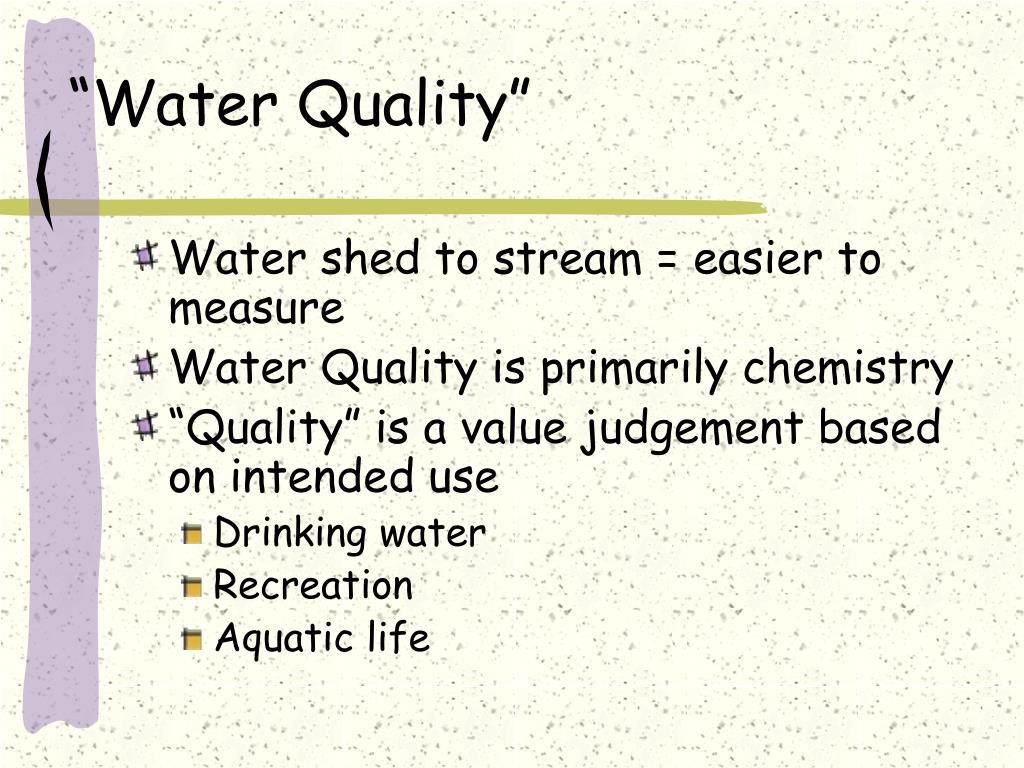 “Water Quality”

Water shed to stream = easier to measure
Water Quality is primarily chemistry
“Quality” is a value judgement based on intended use
Drinking water
Recreation
Aquatic life